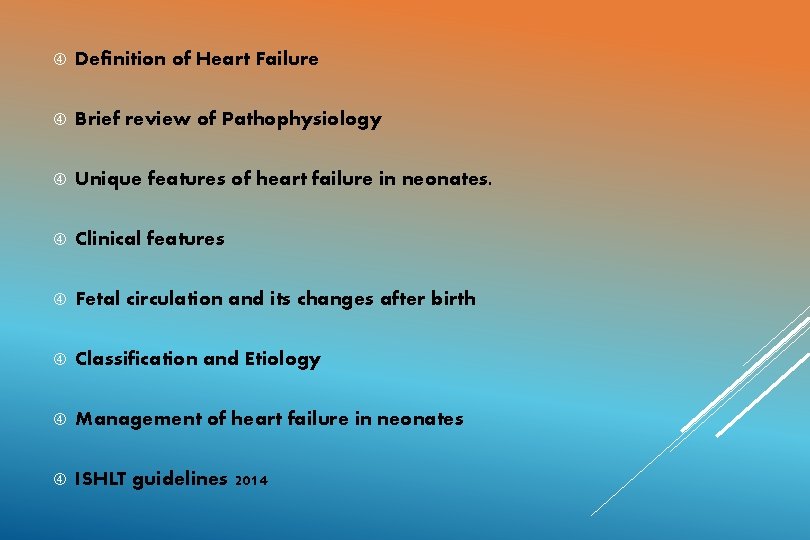 ④ Definition of Heart Failure

④ Brief review of Pathophysiology

④ Unique features of heart failure in neonates.

④ Clinical features

④ Fetal circulation and its changes after birth

④ Classification and Etiology

④ Management of heart failure in neonates

④ ISHLT guidelines 2014